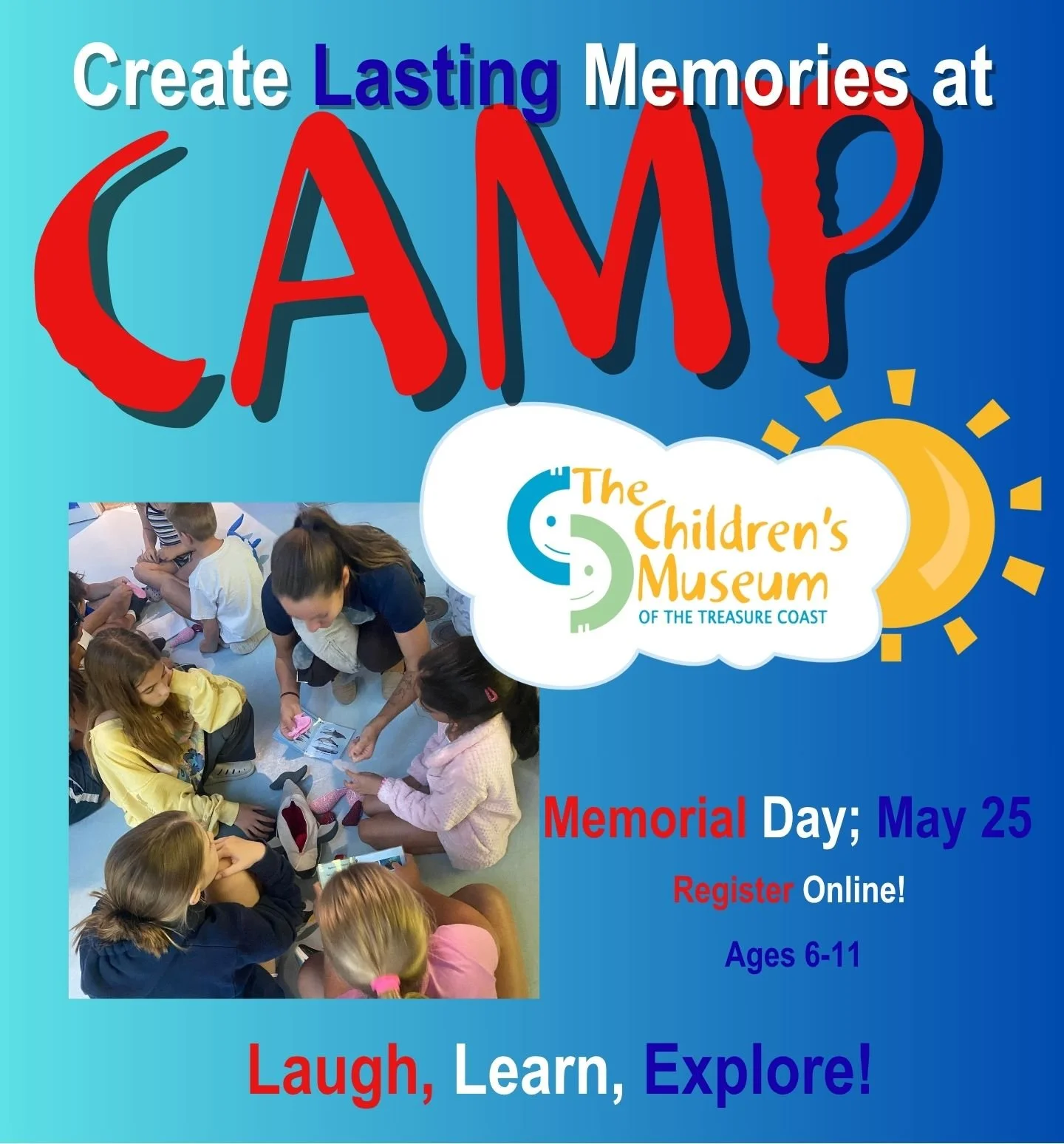 Create Lasting Memories at

CAMP

The Children's Museum
OF THE TREASURE COAST

Memorial Day; May 25

Register Online!

Ages 6-11

Laugh, Learn, Explore!